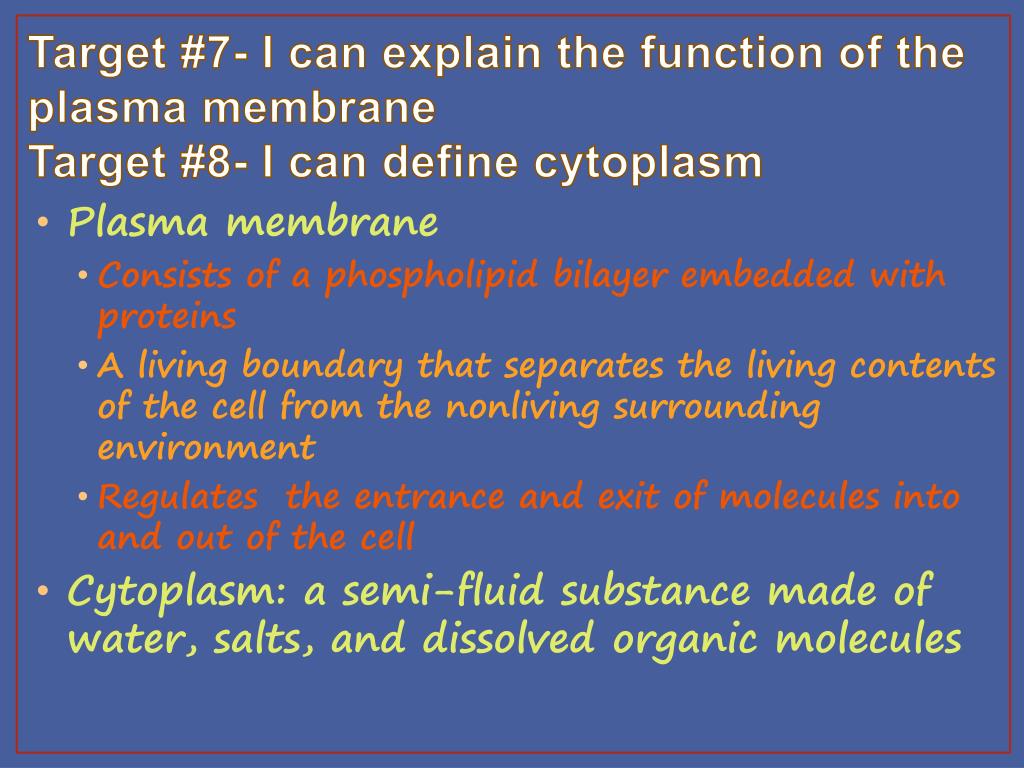 Target #7- I can explain the function of the plasma membrane
Target #8- I can define cytoplasm

• Plasma membrane
  • Consists of a phospholipid bilayer embedded with proteins
  • A living boundary that separates the living contents of the cell from the nonliving surrounding environment
  • Regulates  the entrance and exit of molecules into and out of the cell
• Cytoplasm: a semi-fluid substance made of water, salts, and dissolved organic molecules